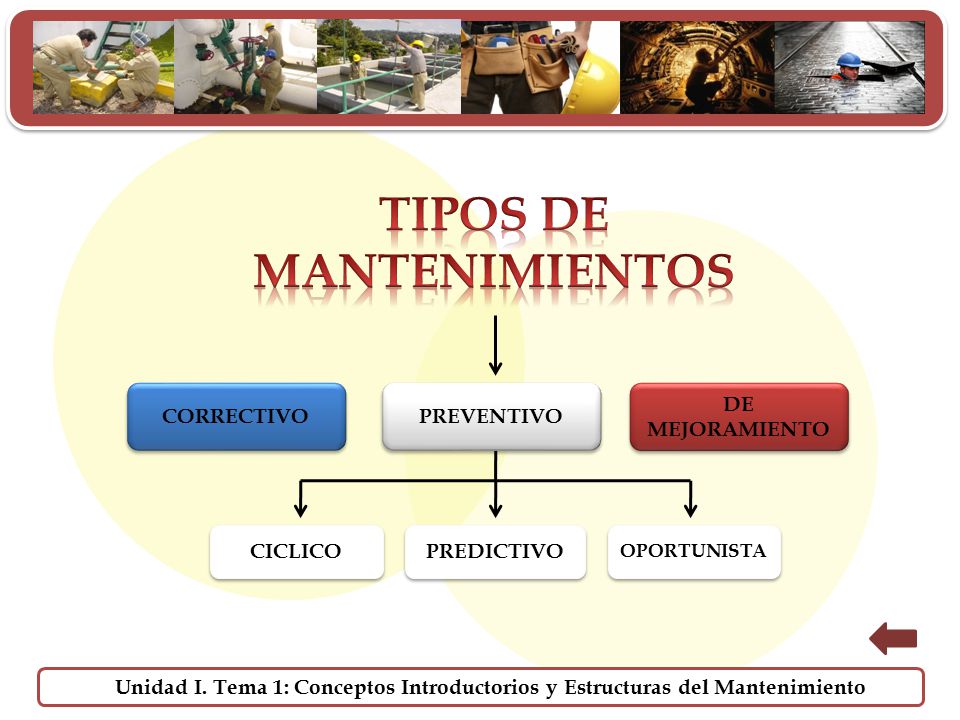 TIPOS DE MANTENIMIENTOS

CORRECTIVO

PREVENTIVO

DE MEJORAMIENTO

CICLICO

PREDICTIVO

OPORTUNISTA

Unidad I. Tema 1: Conceptos Introductorios y Estructuras del Mantenimiento